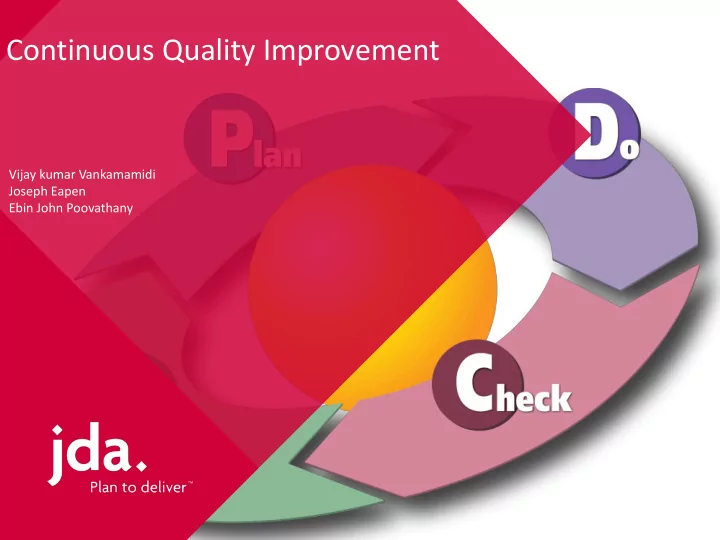 Continuous Quality Improvement

Plan

Do

Vijay kumar Vankamamidi
Joseph Eapen
Ebin John Poovathany

Check

jda.
Plan to deliver™